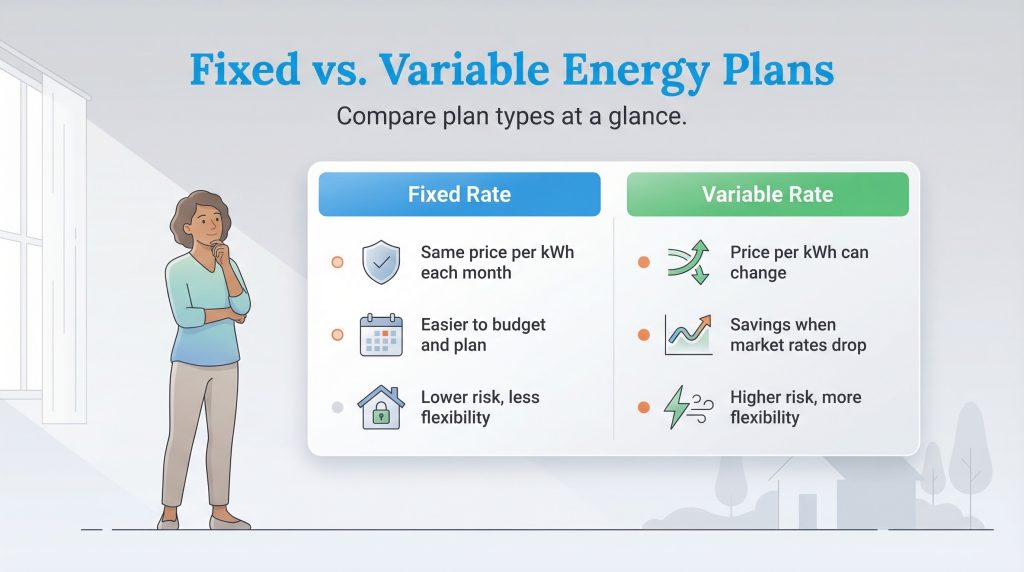 Fixed vs. Variable Energy Plans

Compare plan types at a glance.

Fixed Rate

Same price per kWh each month

Easier to budget and plan

Lower risk, less flexibility

Variable Rate

Price per kWh can change

Savings when market rates drop

Higher risk, more flexibility